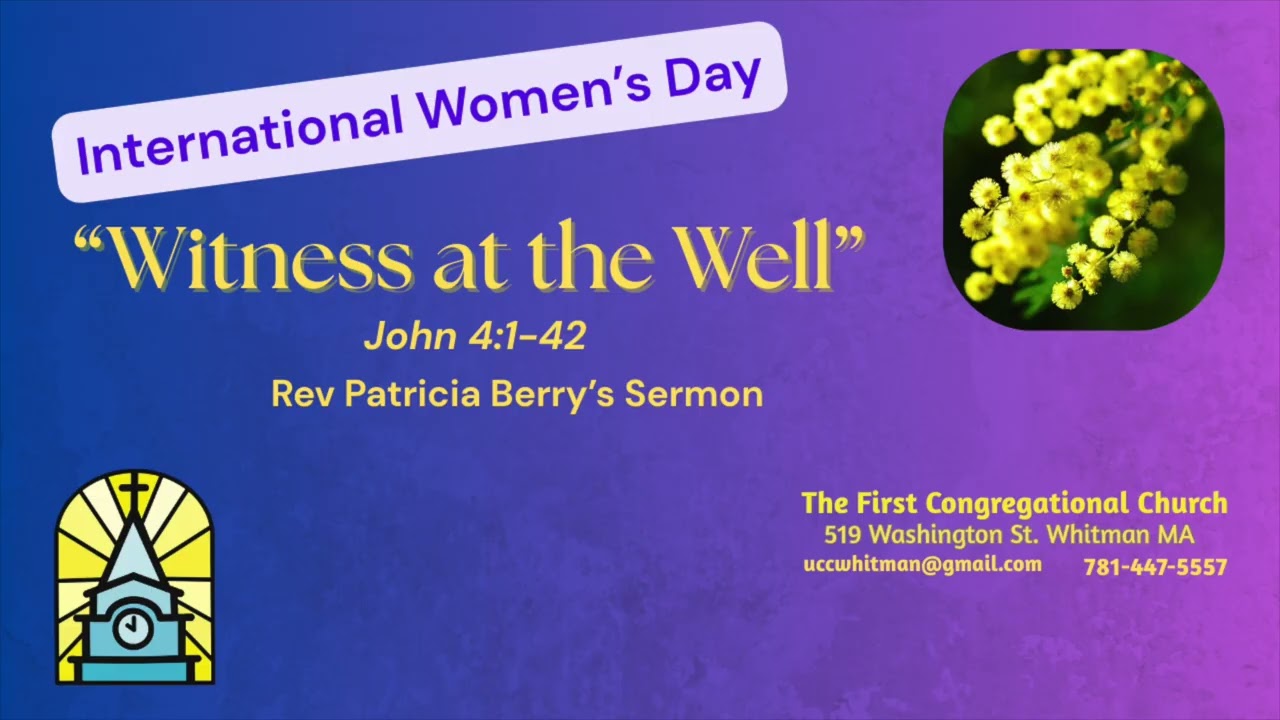 International Women's Day

"Witness at the Well"

John 4:1-42

Rev Patricia Berry's Sermon

The First Congregational Church
519 Washington St. Whitman MA
uccwhitman@gmail.com 781-447-5557